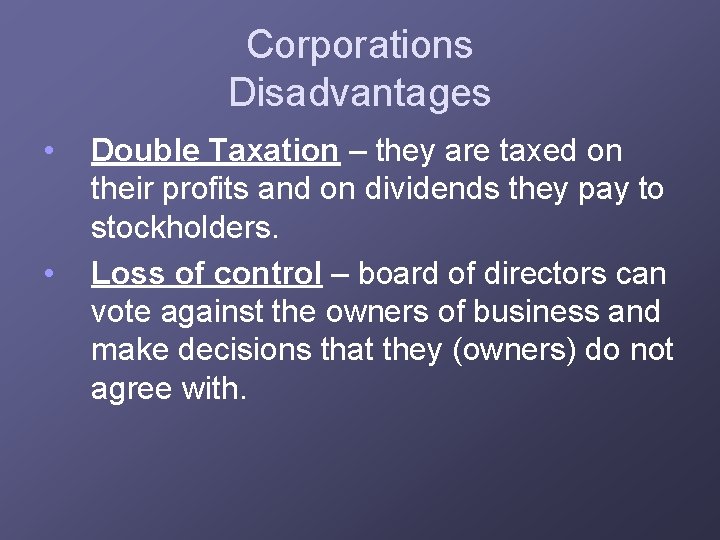 Corporations
Disadvantages

• Double Taxation – they are taxed on their profits and on dividends they pay to stockholders.
• Loss of control – board of directors can vote against the owners of business and make decisions that they (owners) do not agree with.